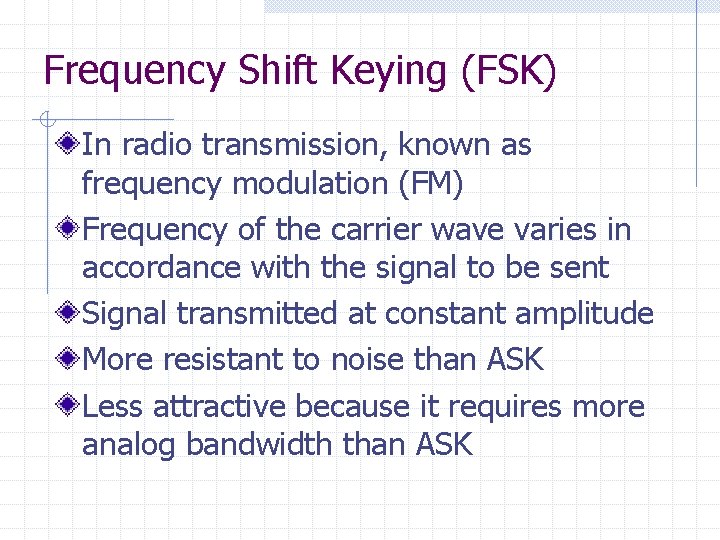 Frequency Shift Keying (FSK)

In radio transmission, known as frequency modulation (FM)

Frequency of the carrier wave varies in accordance with the signal to be sent

Signal transmitted at constant amplitude

More resistant to noise than ASK

Less attractive because it requires more analog bandwidth than ASK